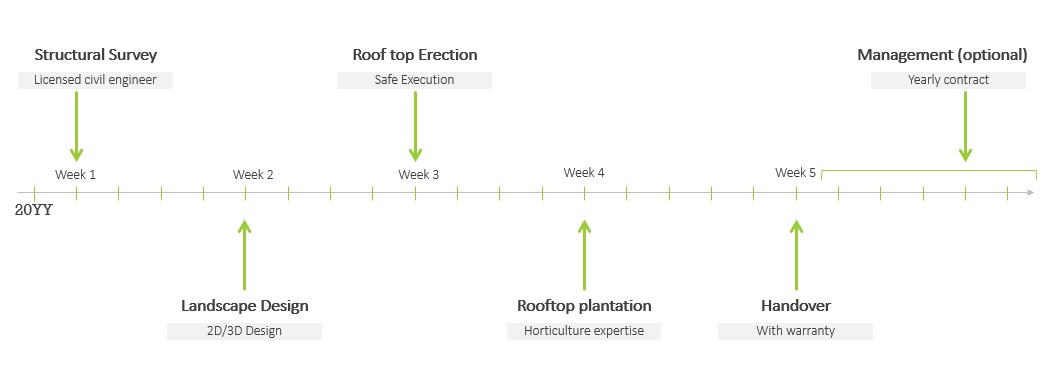 Structural Survey
Licensed civil engineer

Roof top Erection
Safe Execution

Management (optional)
Yearly contract

Week 1
Week 2
Week 3
Week 4
Week 5

20YY

Landscape Design
2D/3D Design

Rooftop plantation
Horticulture expertise

Handover
With warranty